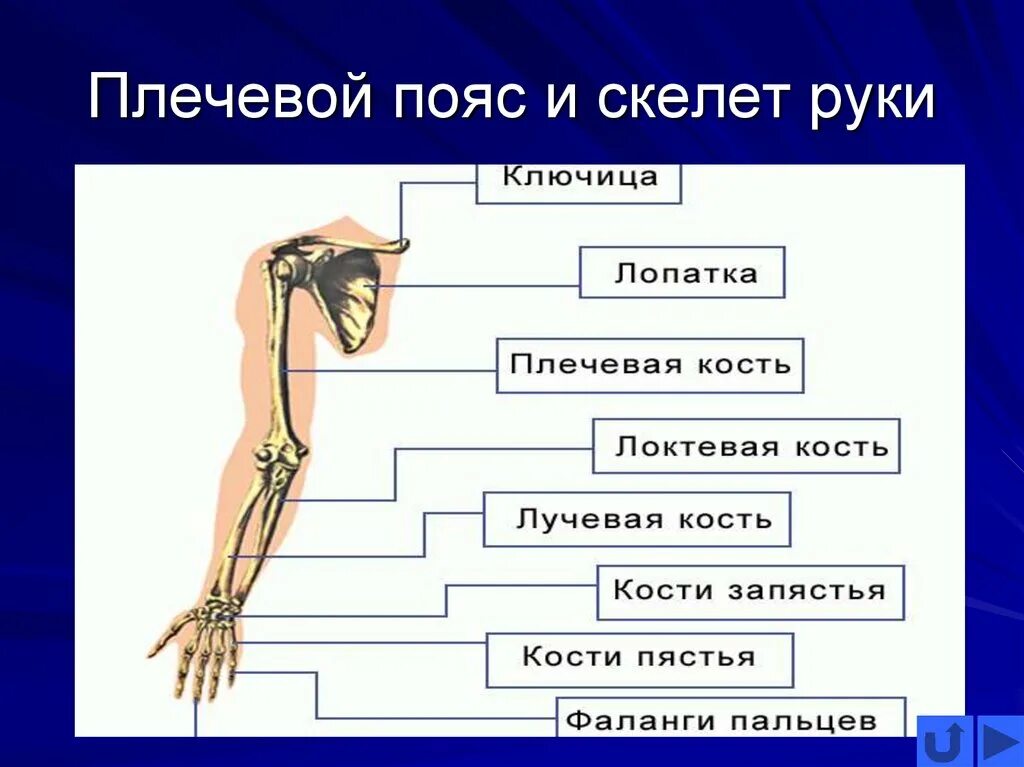 Плечевой пояс и скелет руки

Ключица

Лопатка

Плечевая кость

Локтевая кость

Лучевая кость

Кости запястья

Кости пястья

Фаланги пальцев